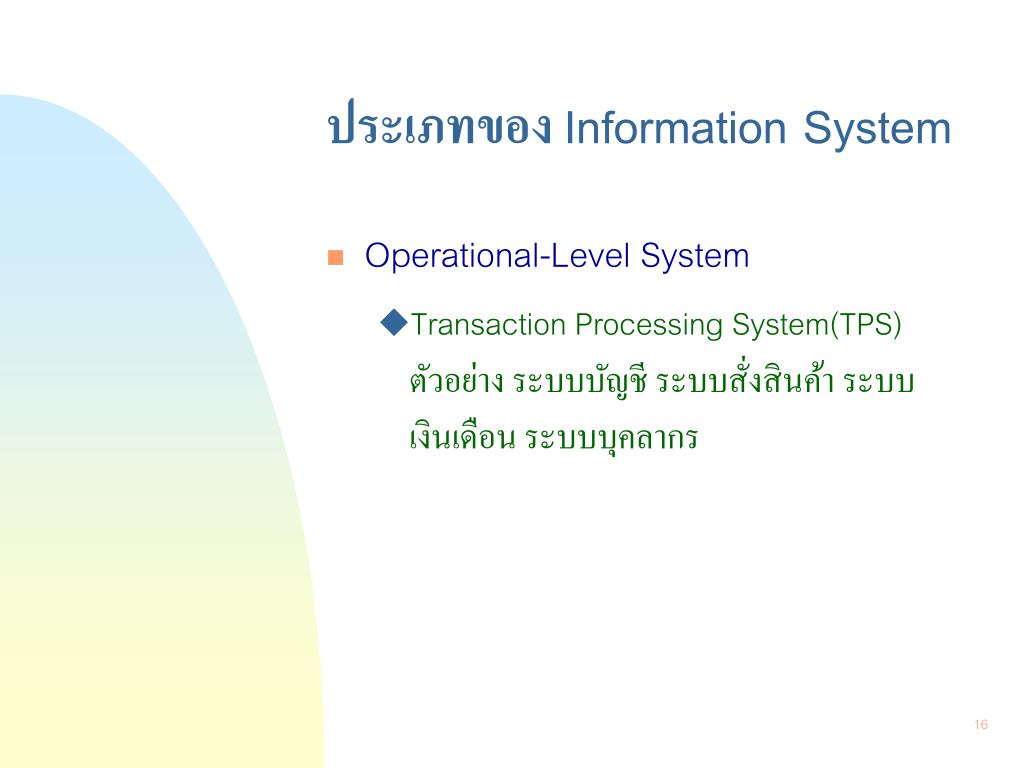 ประเภทของ Information System

Operational-Level System

Transaction Processing System(TPS) ตัวอย่าง ระบบบัญชี ระบบสั่งสินค้า ระบบเงินเดือน ระบบบุคลากร

16